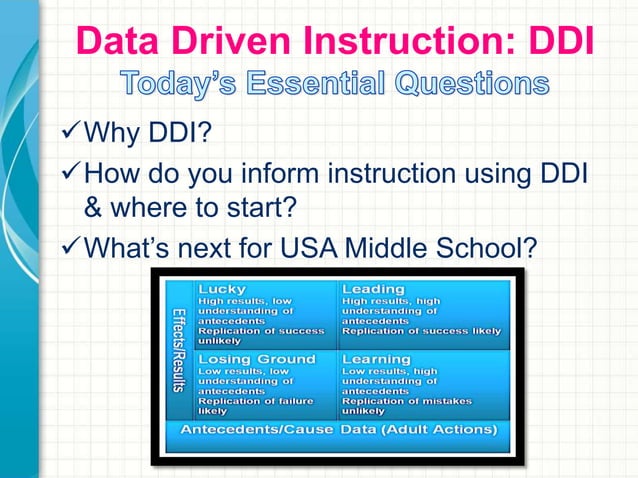 Data Driven Instruction: DDI

Today's Essential Questions

✓Why DDI?

✓How do you inform instruction using DDI & where to start?

✓What's next for USA Middle School?

Effects/Results

| Lucky<br>High results, low understanding of antecedents<br>Replication of success unlikely | Leading<br>High results, high understanding of antecedents<br>Replication of success likely |
|---|---|
| Losing Ground<br>Low results, low understanding of antecedents<br>Replication of failure likely | Learning<br>Low results, high understanding of antecedents<br>Replication of mistakes unlikely |

Antecedents/Cause Data (Adult Actions)